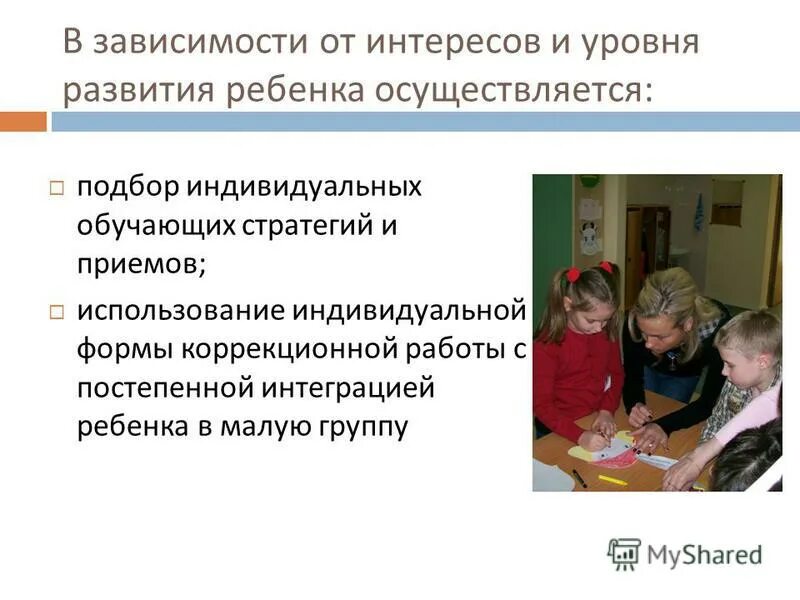 В зависимости от интересов и уровня развития ребенка осуществляется:

□ подбор индивидуальных обучающих стратегий и приемов;

□ использование индивидуальной формы коррекционной работы с постепенной интеграцией ребенка в малую группу

MyShared